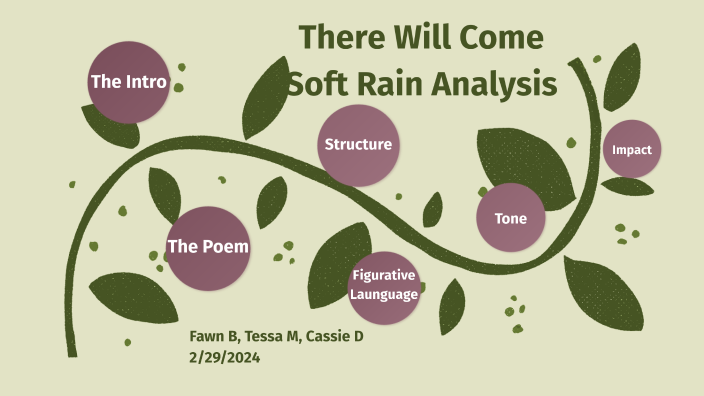 There Will Come Soft Rain Analysis

The Intro

Structure

Impact

Tone

The Poem

Figurative Launguage

Fawn B, Tessa M, Cassie D
2/29/2024